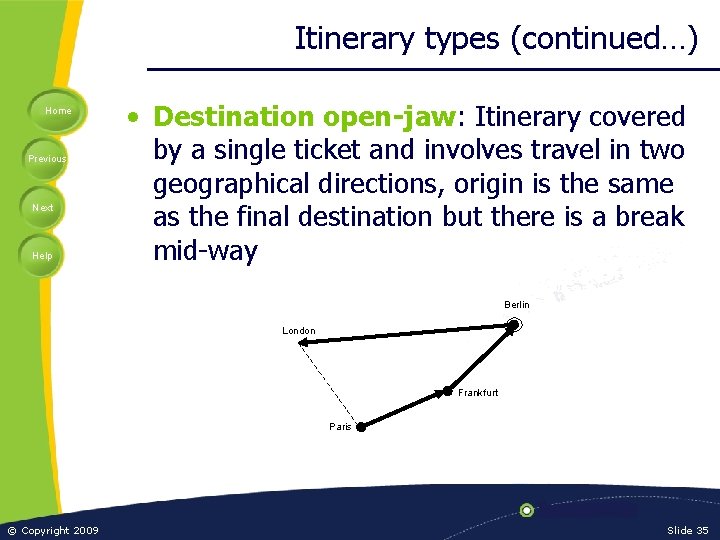 Itinerary types (continued…)

Home

Previous

Next

Help

• Destination open-jaw: Itinerary covered by a single ticket and involves travel in two geographical directions, origin is the same as the final destination but there is a break mid-way

Berlin

London

Frankfurt

Paris

© Copyright 2009

Slide 35